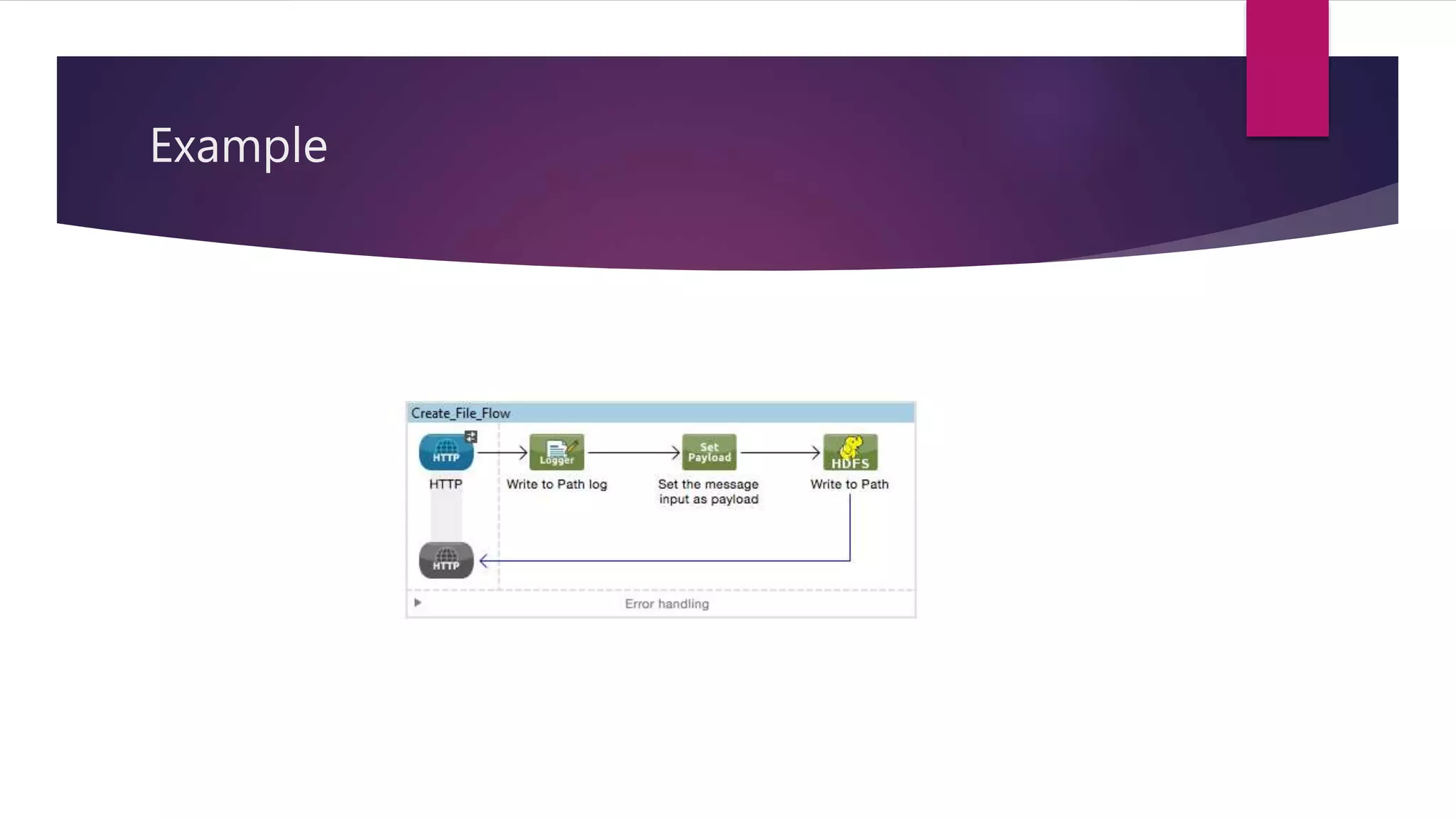 Example

Create_File_Flow

HTTP

HTTP

Logger

Write to Path log

Set Payload

Set the message input as payload

HDFS

Write to Path

HTTP

Error handling